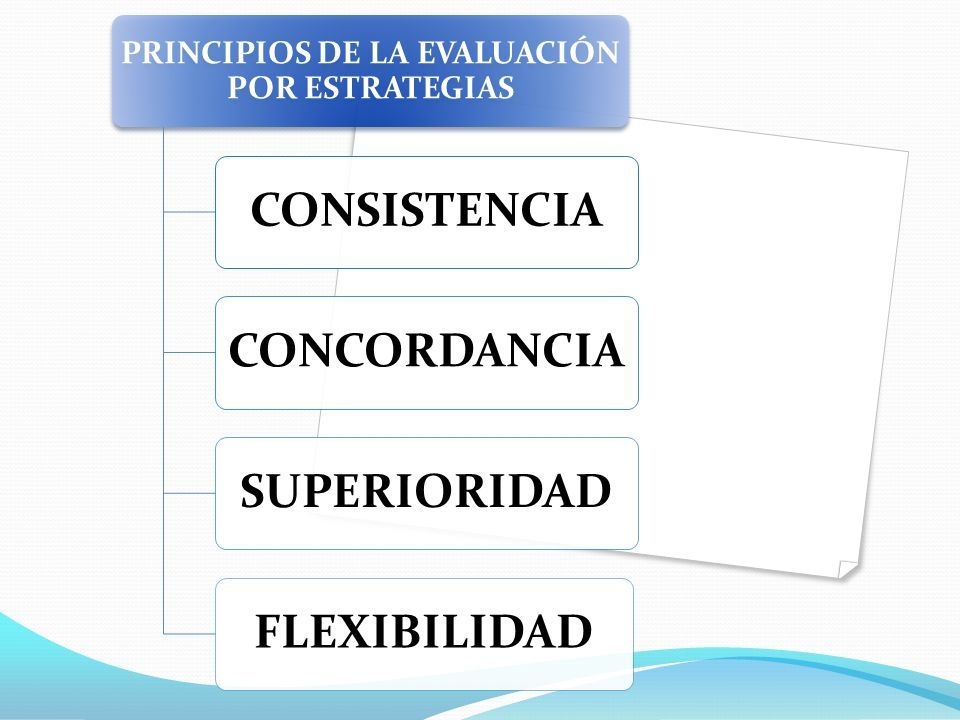 PRINCIPIOS DE LA EVALUACIÓN POR ESTRATEGIAS

CONSISTENCIA

CONCORDANCIA

SUPERIORIDAD

FLEXIBILIDAD